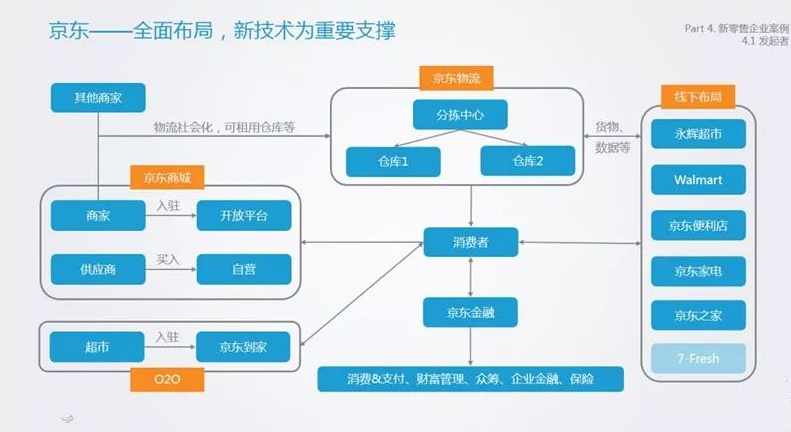 京东——全面布局，新技术为重要支撑

Part 4. 新零售企业案例
4.1 发起者

其他商家

物流社会化，可租用仓库等

京东物流

分拣中心

仓库1

仓库2

货物、数据等

线下布局

永辉超市

Walmart

京东便利店

京东家电

京东之家

7-Fresh

京东商城

商家

入驻

开放平台

供应商

买入

自营

消费者

京东金融

超市

入驻

京东到家

O2O

消费&支付、财富管理、众筹、企业金融、保险